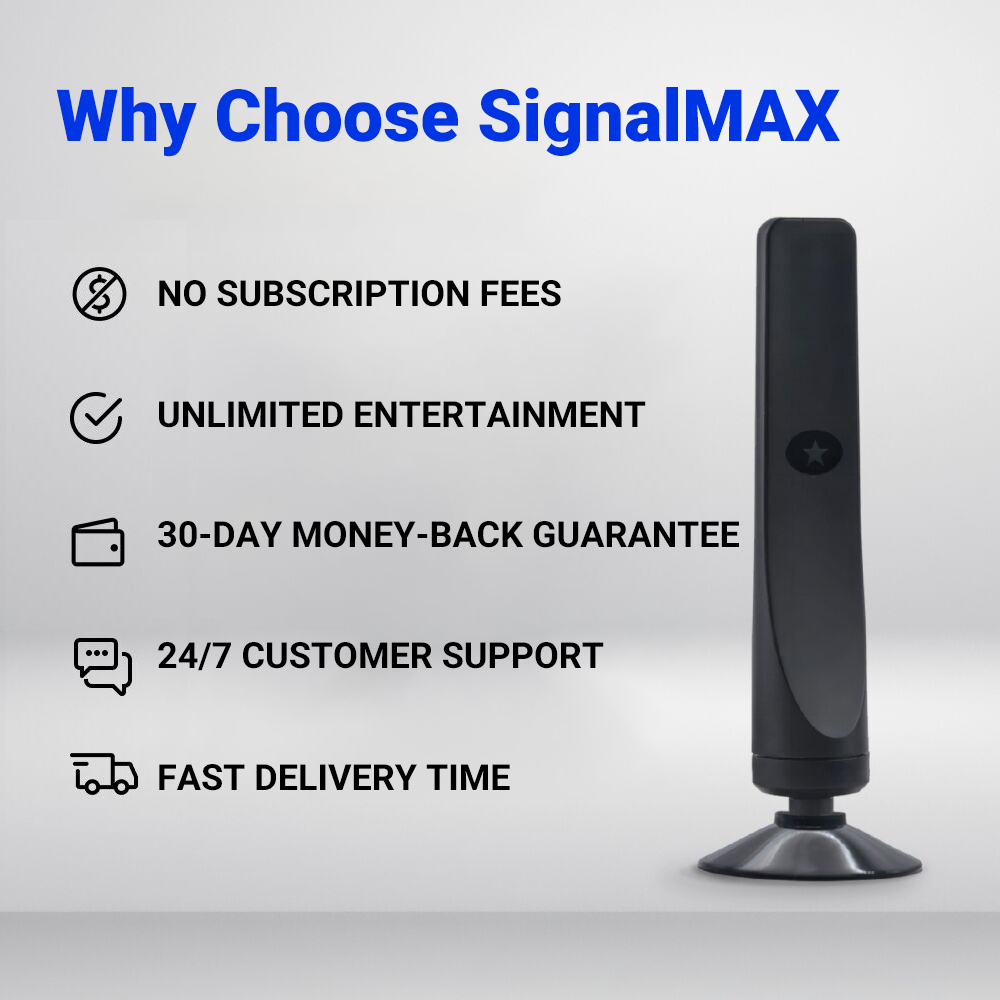 Why Choose SignalMAX

NO SUBSCRIPTION FEES

UNLIMITED ENTERTAINMENT

30-DAY MONEY-BACK GUARANTEE

24/7 CUSTOMER SUPPORT

FAST DELIVERY TIME